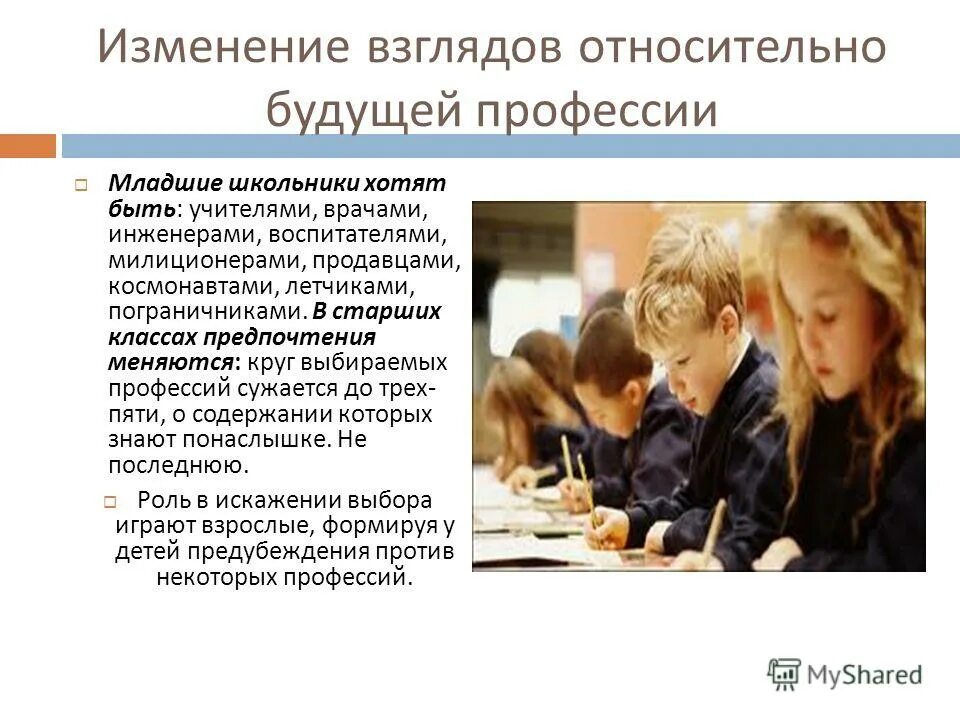 Изменение взглядов относительно будущей профессии

Младшие школьники хотят быть: учителями, врачами, инженерами, воспитателями, милиционерами, продавцами, космонавтами, летчиками, пограничниками. В старших классах предпочтения меняются: круг выбираемых профессий сужается до трех-пяти, о содержании которых знают понаслышке. Не последнюю.

Роль в искажении выбора играют взрослые, формируя у детей предубеждения против некоторых профессий.

MyShared